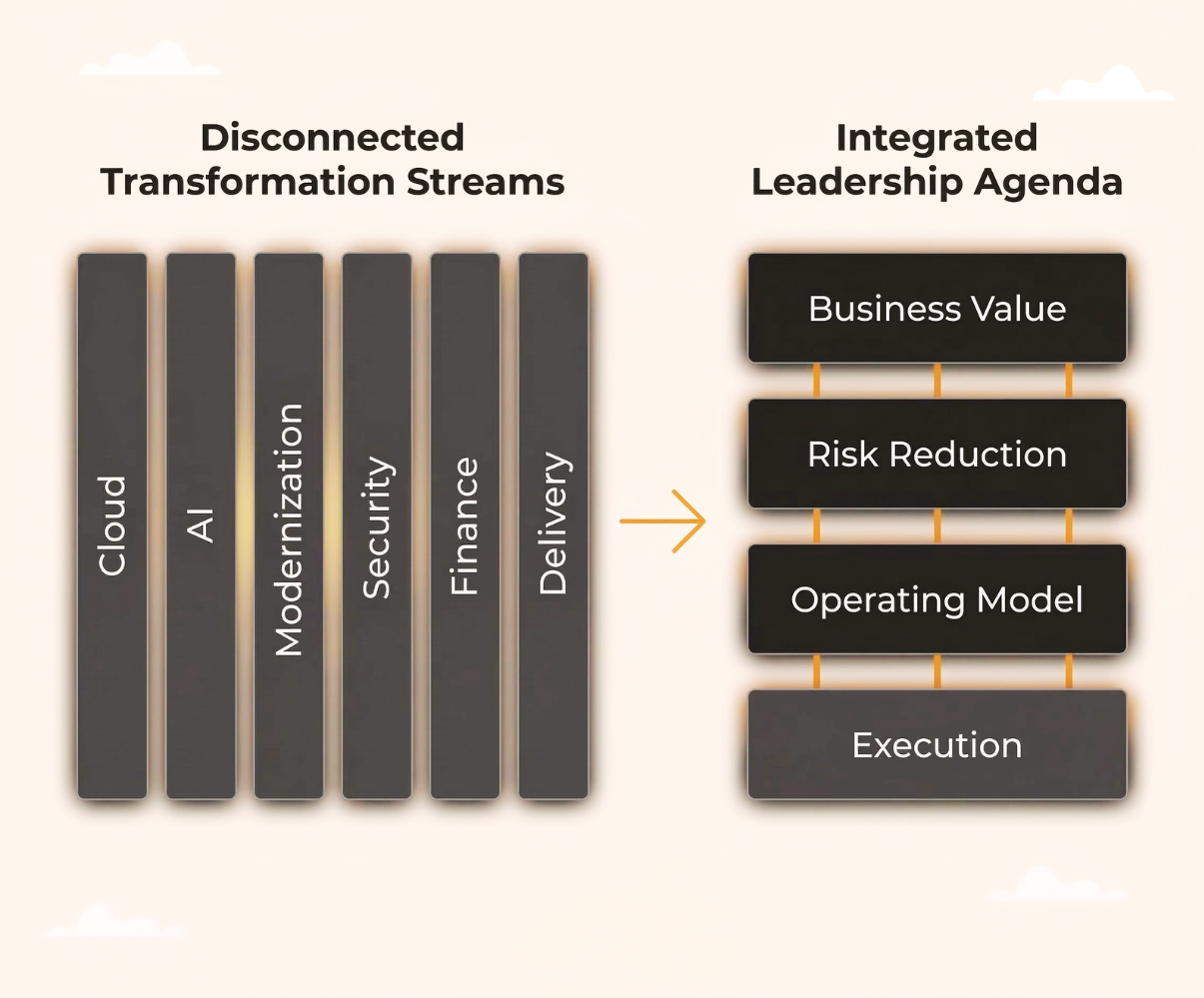 Disconnected Transformation Streams

Cloud
AI
Modernization
Security
Finance
Delivery

Integrated Leadership Agenda

Business Value
Risk Reduction
Operating Model
Execution